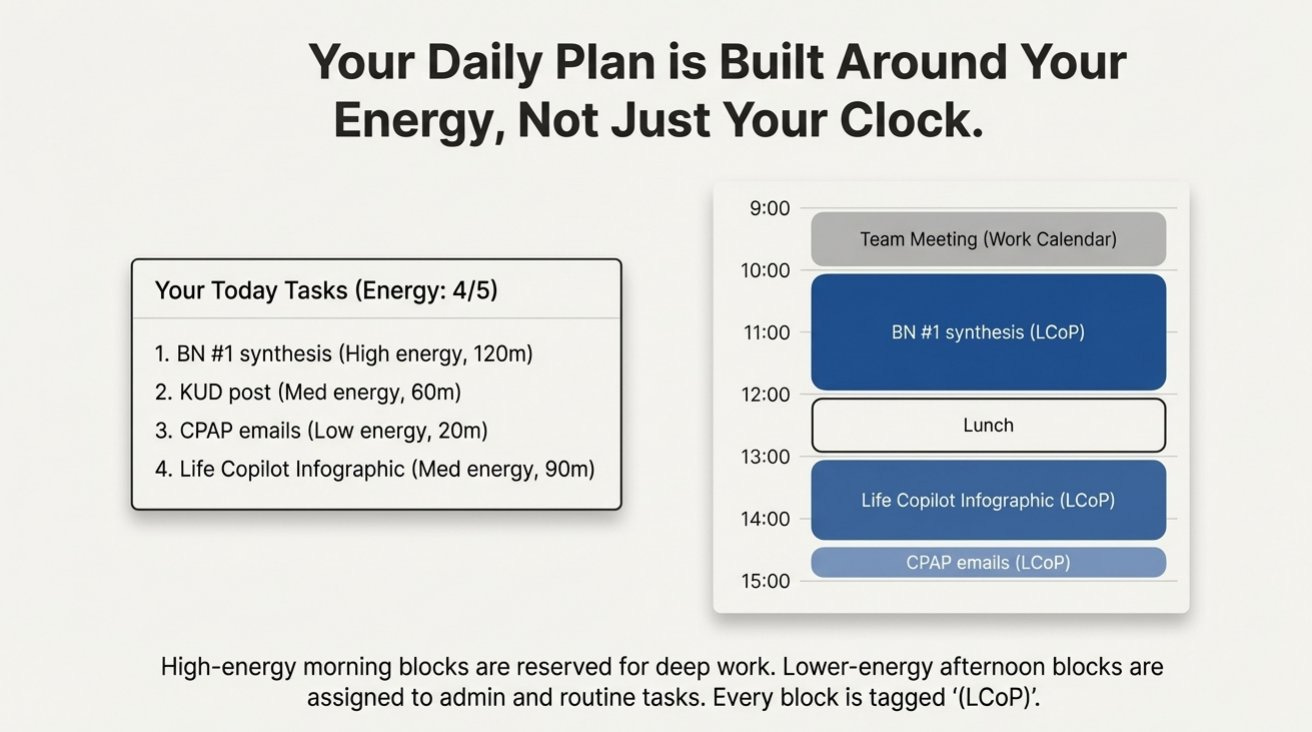 Your Daily Plan is Built Around Your Energy, Not Just Your Clock.

Your Today Tasks (Energy: 4/5)

1. BN #1 synthesis (High energy, 120m)
2. KUD post (Med energy, 60m)
3. CPAP emails (Low energy, 20m)
4. Life Copilot Infographic (Med energy, 90m)

9:00
Team Meeting (Work Calendar)
10:00
11:00
BN #1 synthesis (LCoP)
12:00
Lunch
13:00
Life Copilot Infographic (LCoP)
14:00
CPAP emails (LCoP)
15:00

High-energy morning blocks are reserved for deep work. Lower-energy afternoon blocks are assigned to admin and routine tasks. Every block is tagged '(LCoP)'.